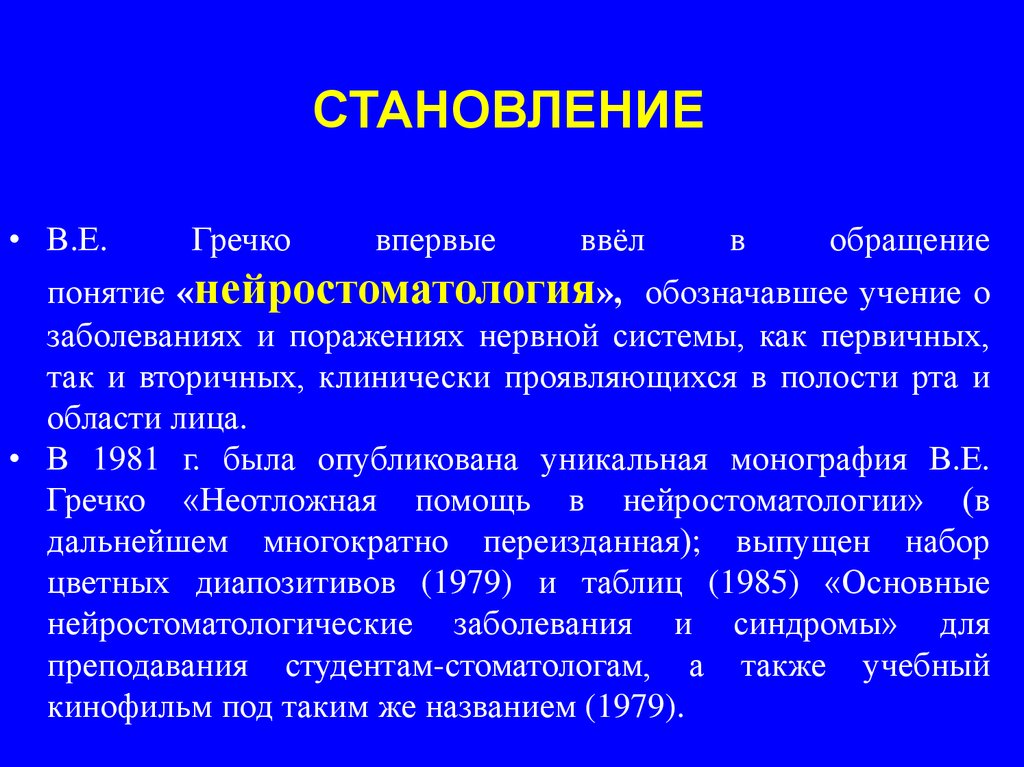 СТАНОВЛЕНИЕ

• В.Е. Гречко впервые ввёл в обращение понятие «нейростоматология», обозначавшее учение о заболеваниях и поражениях нервной системы, как первичных, так и вторичных, клинически проявляющихся в полости рта и области лица.

• В 1981 г. была опубликована уникальная монография В.Е. Гречко «Неотложная помощь в нейростоматологии» (в дальнейшем многократно переизданная); выпущен набор цветных диапозитивов (1979) и таблиц (1985) «Основные нейростоматологические заболевания и синдромы» для преподавания студентам-стоматологам, а также учебный кинофильм под таким же названием (1979).